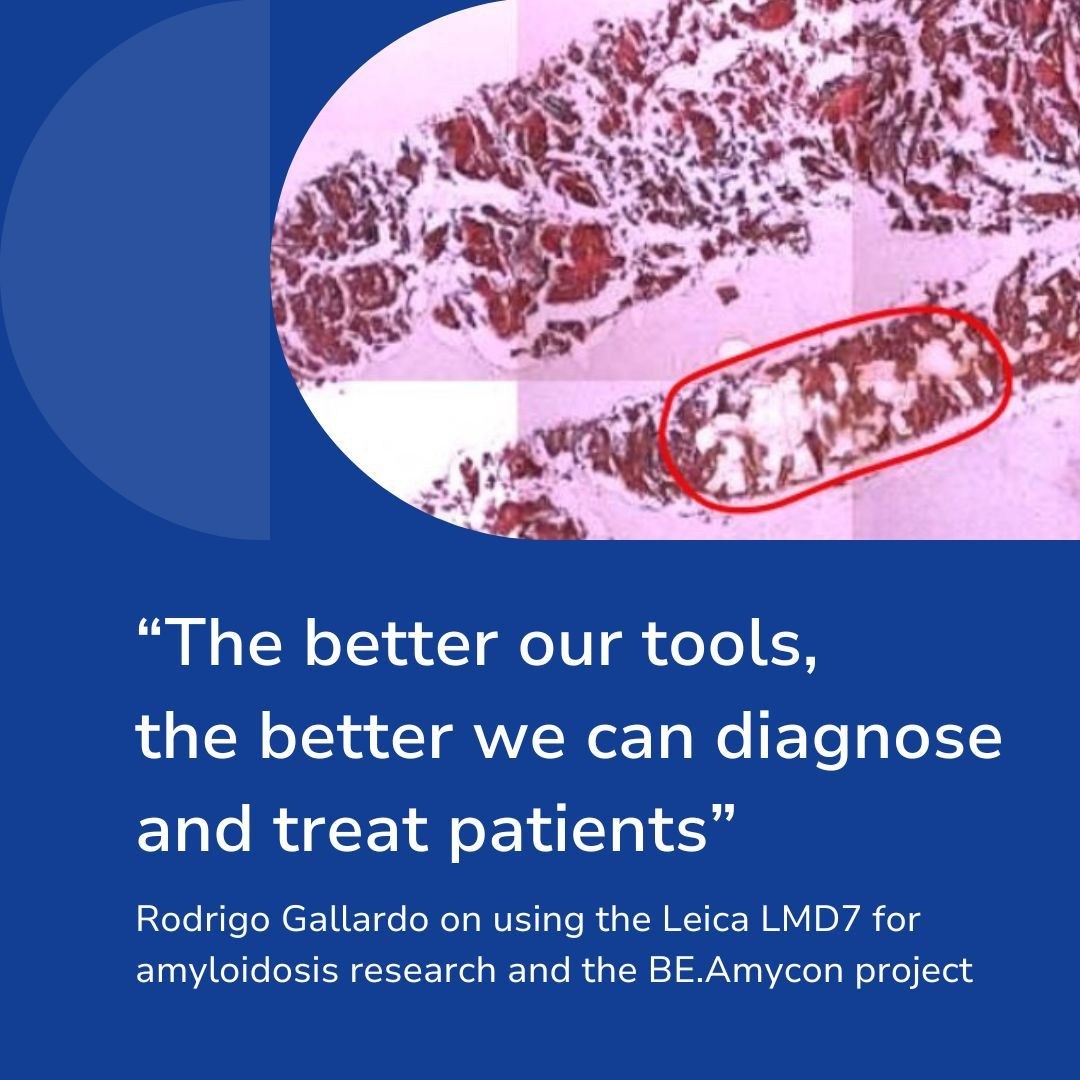 “The better our tools, the better we can diagnose and treat patients”

Rodrigo Gallardo on using the Leica LMD7 for amyloidosis research and the BE.Amycon project